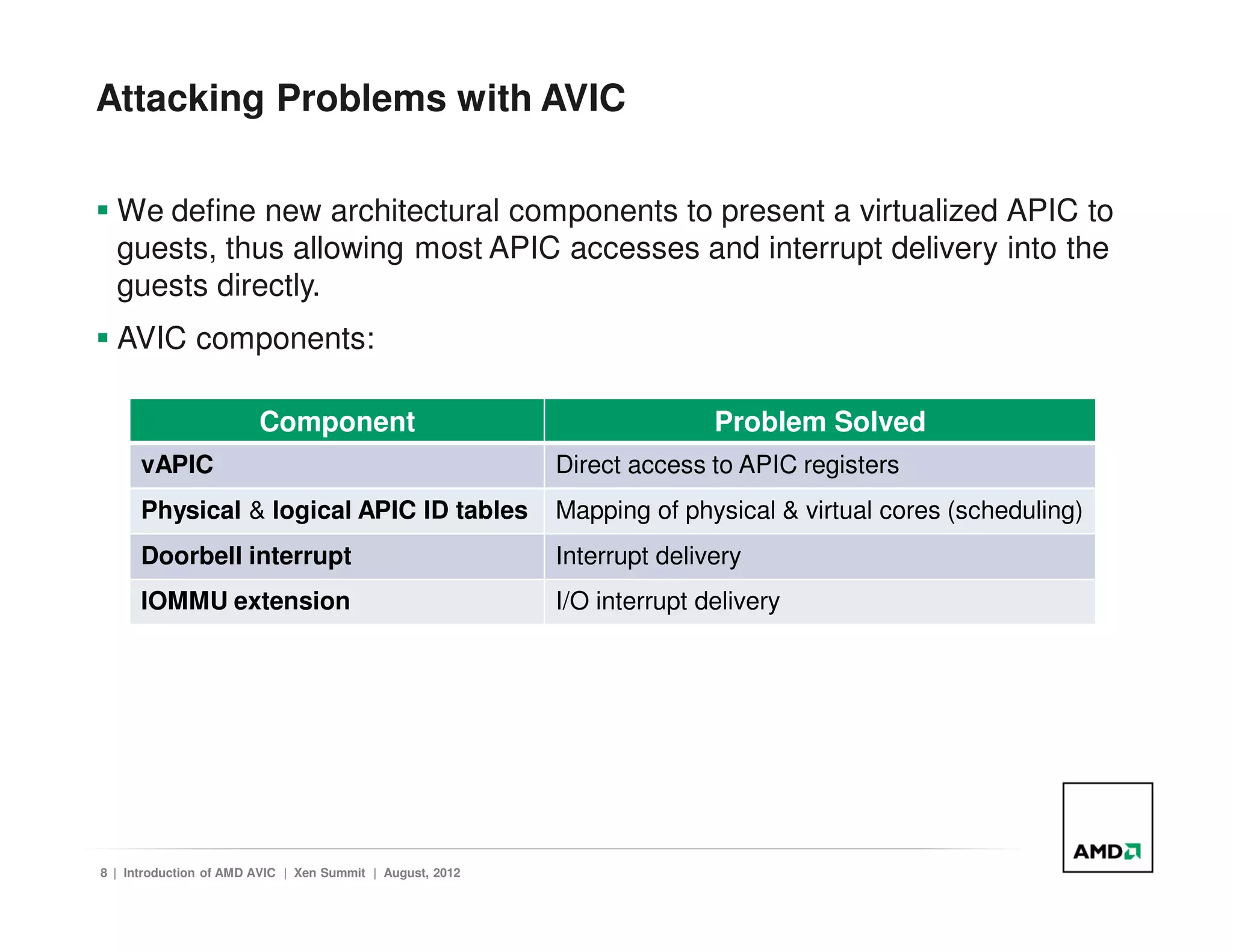 Attacking Problems with AVIC

▪ We define new architectural components to present a virtualized APIC to guests, thus allowing most APIC accesses and interrupt delivery into the guests directly.

▪ AVIC components:

| Component | Problem Solved |
|---|---|
| vAPIC | Direct access to APIC registers |
| Physical & logical APIC ID tables | Mapping of physical & virtual cores (scheduling) |
| Doorbell interrupt | Interrupt delivery |
| IOMMU extension | I/O interrupt delivery |

8 | Introduction of AMD AVIC | Xen Summit | August, 2012

AMD